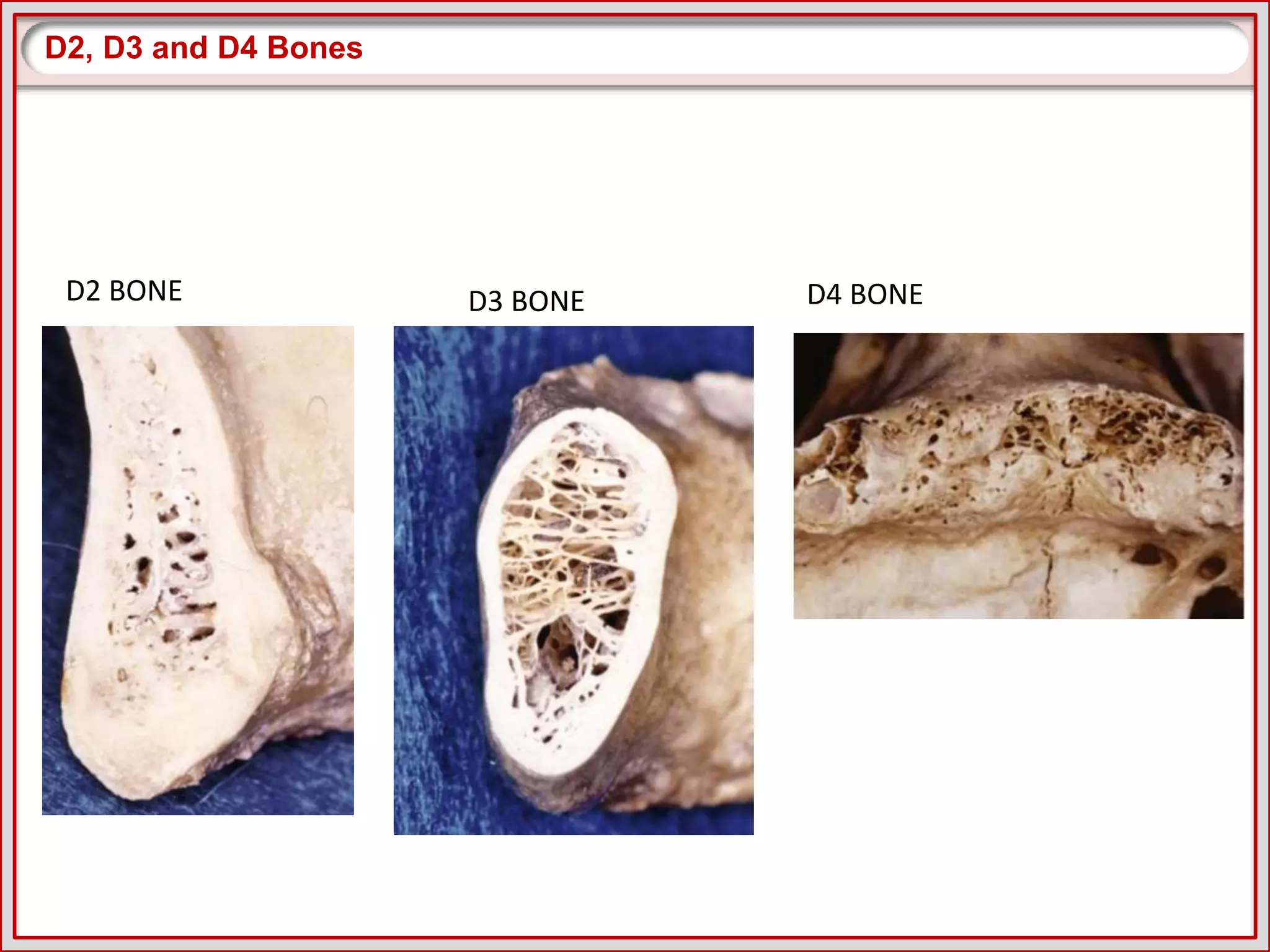 D2, D3 and D4 Bones

D2 BONE

D3 BONE

D4 BONE